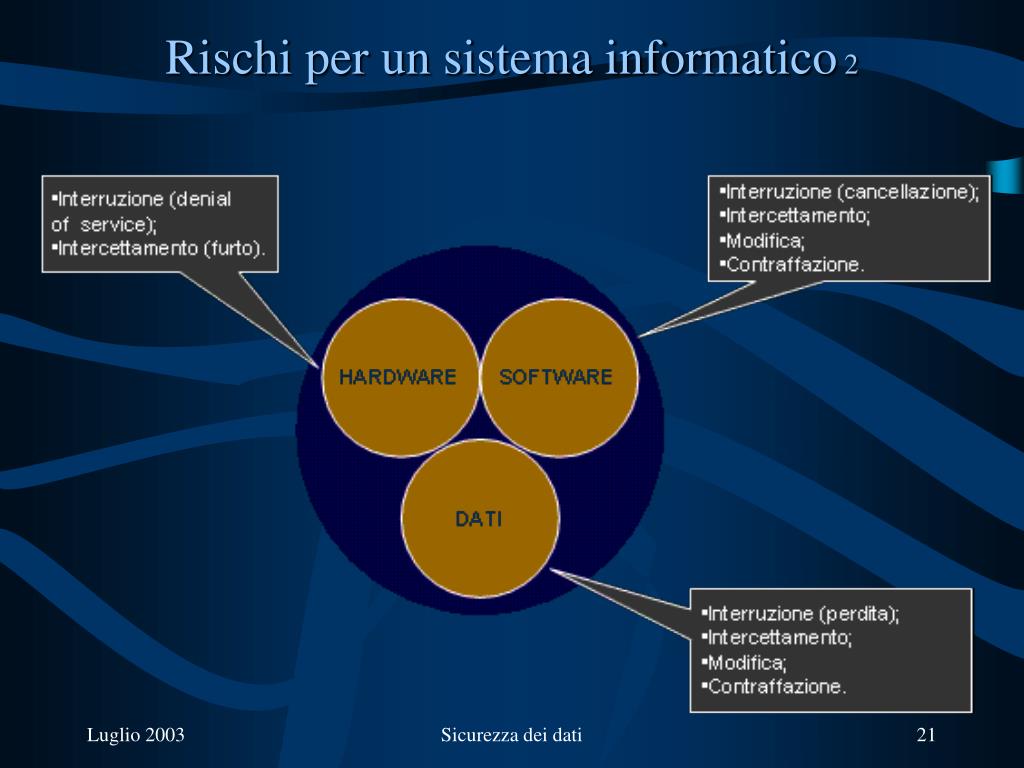 Rischi per un sistema informatico 2

▪Interruzione (denial of service);
▪Intercettamento (furto).

▪Interruzione (cancellazione);
▪Intercettamento;
▪Modifica;
▪Contraffazione.

HARDWARE

SOFTWARE

DATI

▪Interruzione (perdita);
▪Intercettamento;
▪Modifica;
▪Contraffazione.

Luglio 2003

Sicurezza dei dati

21